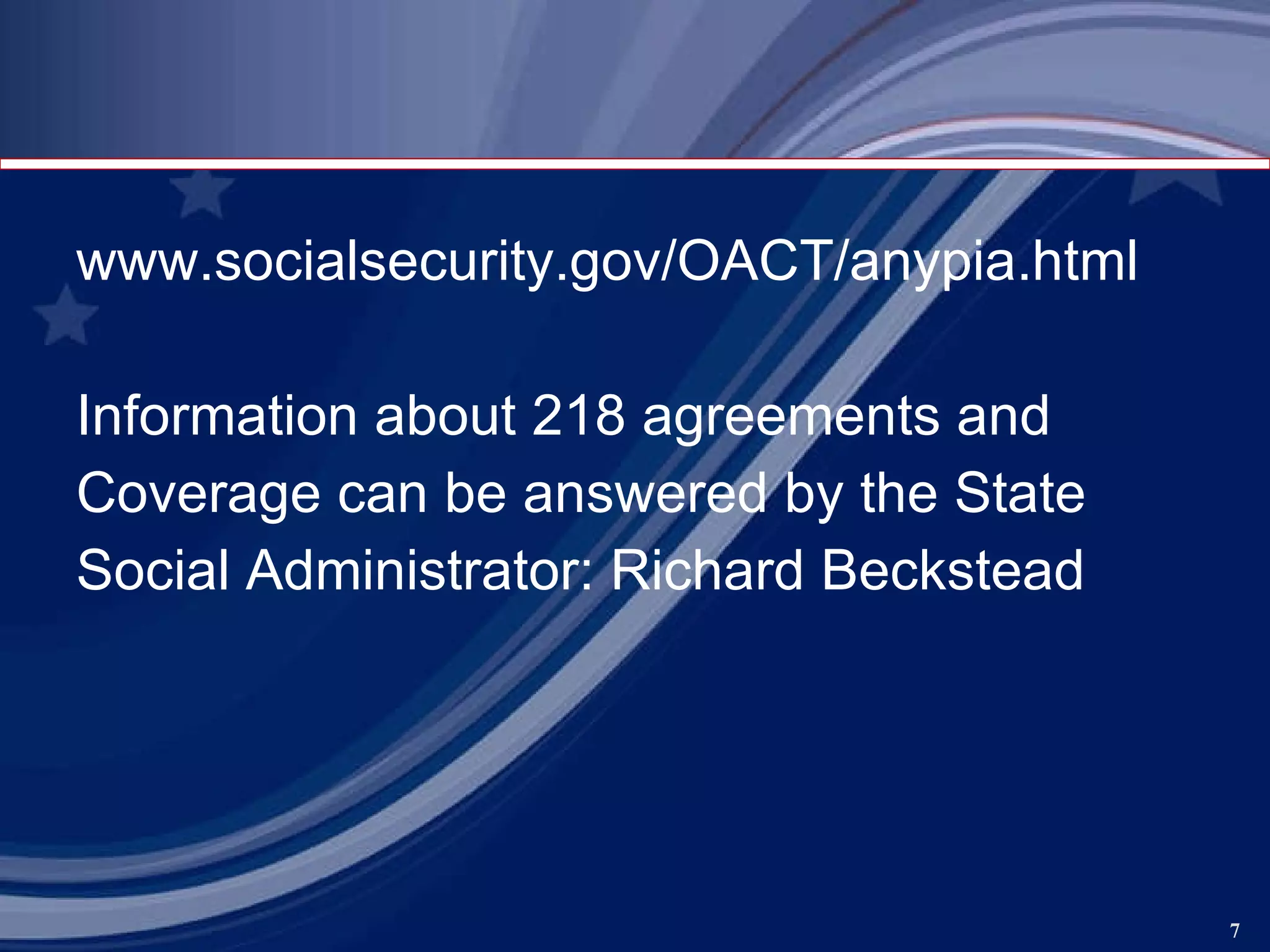 www.socialsecurity.gov/OACT/anypia.html

Information about 218 agreements and Coverage can be answered by the State Social Administrator: Richard Beckstead

7